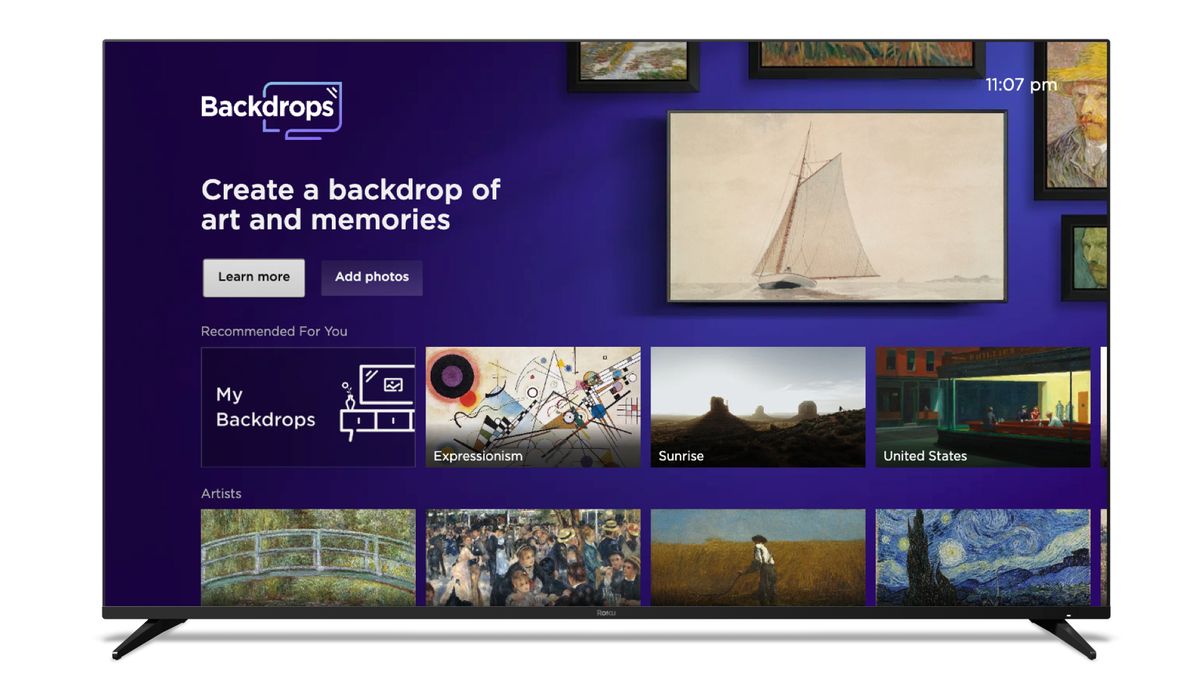 Backdrops

11:07 pm

Create a backdrop of art and memories

Learn more

Add photos

Recommended For You

My Backdrops

Expressionism

Sunrise

United States

Artists

Roku